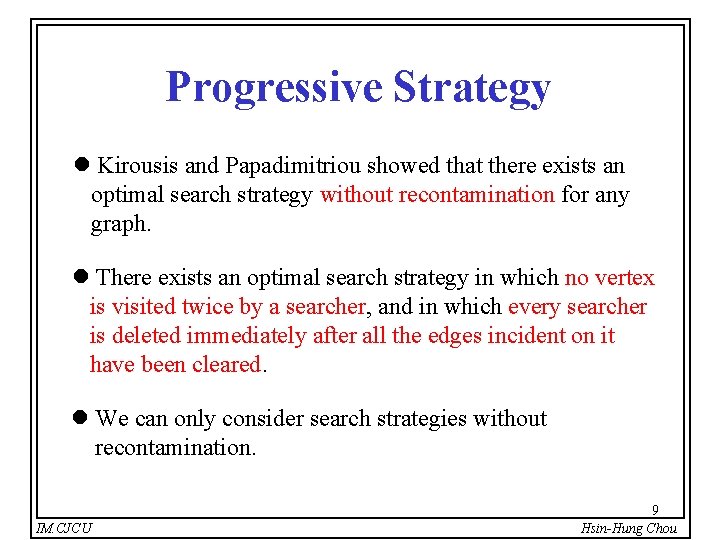 Progressive Strategy

● Kirousis and Papadimitriou showed that there exists an optimal search strategy without recontamination for any graph.

● There exists an optimal search strategy in which no vertex is visited twice by a searcher, and in which every searcher is deleted immediately after all the edges incident on it have been cleared.

● We can only consider search strategies without recontamination.

9

IM.CJCU

Hsin-Hung Chou